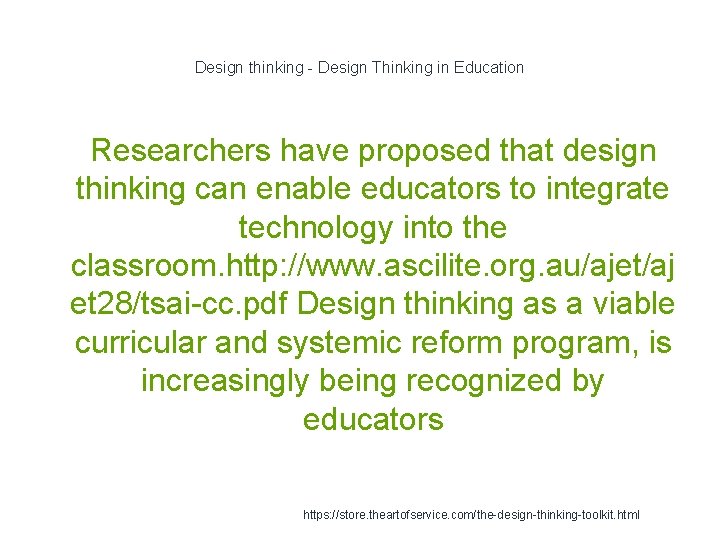 Design thinking - Design Thinking in Education

Researchers have proposed that design thinking can enable educators to integrate technology into the classroom.http://www.ascilite.org.au/ajet/ajet28/tsai-cc.pdf Design thinking as a viable curricular and systemic reform program, is increasingly being recognized by educators

https://store.theartofservice.com/the-design-thinking-toolkit.html